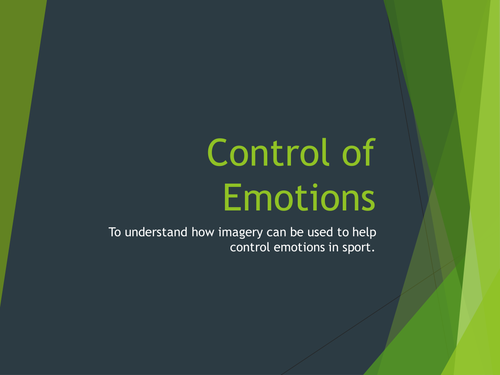 Control of Emotions

To understand how imagery can be used to help control emotions in sport.